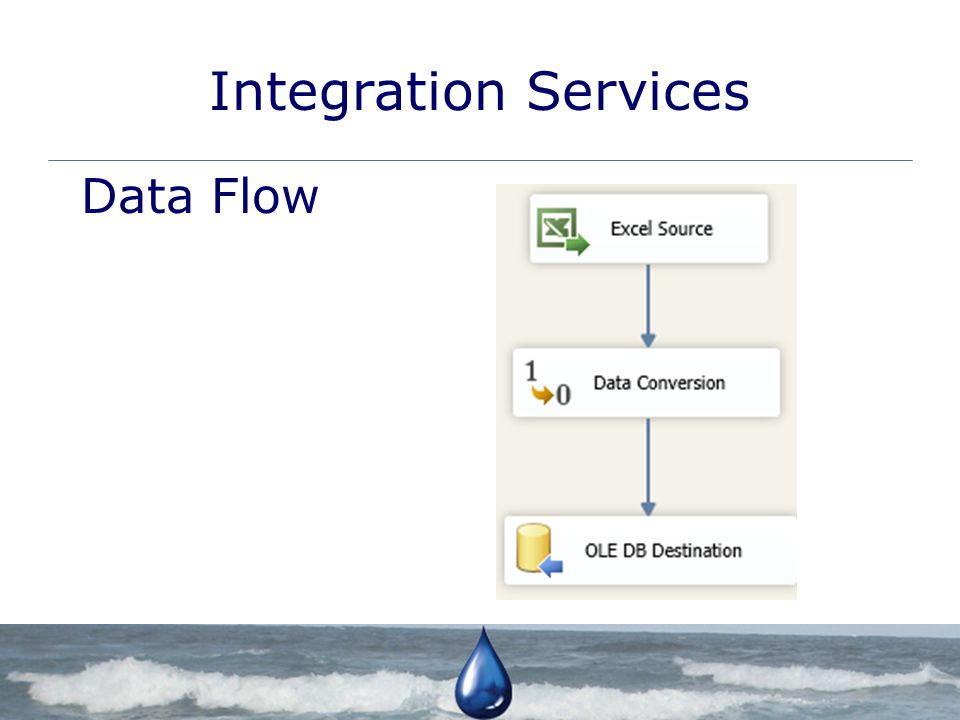 Integration Services

Data Flow

Excel Source

1
0
Data Conversion

OLE DB Destination